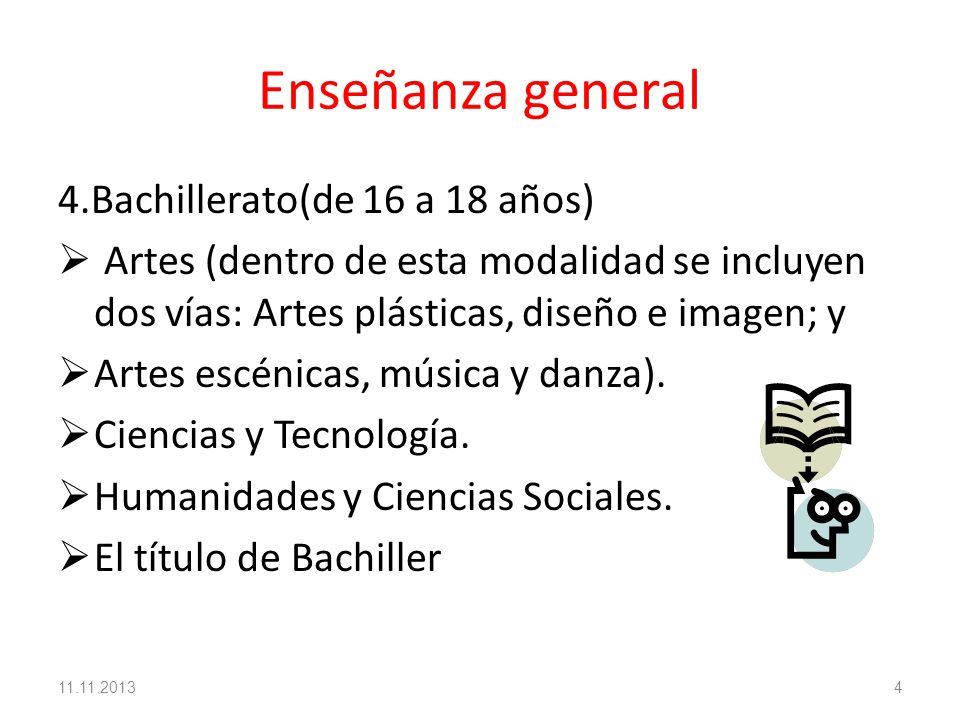 Enseñanza general

4.Bachillerato(de 16 a 18 años)

➢ Artes (dentro de esta modalidad se incluyen dos vías: Artes plásticas, diseño e imagen; y

➢ Artes escénicas, música y danza).

➢ Ciencias y Tecnología.

➢ Humanidades y Ciencias Sociales.

➢ El título de Bachiller

11.11.2013

4